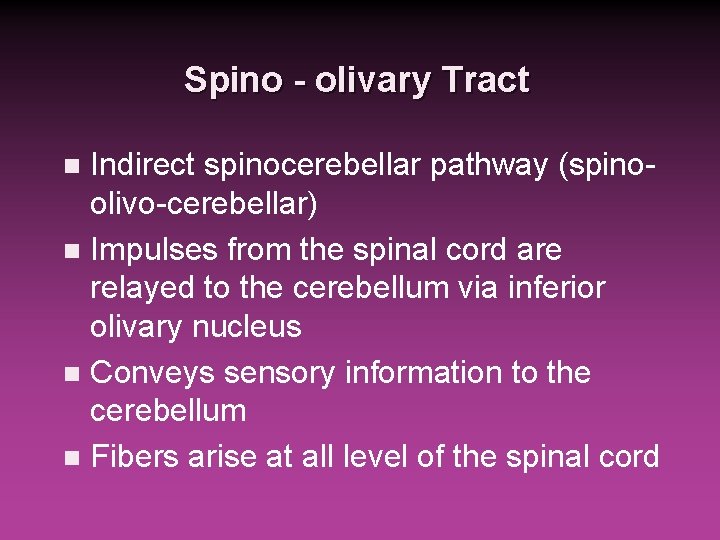 Spino - olivary Tract

- Indirect spinocerebellar pathway (spino-olivo-cerebellar)
- Impulses from the spinal cord are relayed to the cerebellum via inferior olivary nucleus
- Conveys sensory information to the cerebellum
- Fibers arise at all level of the spinal cord